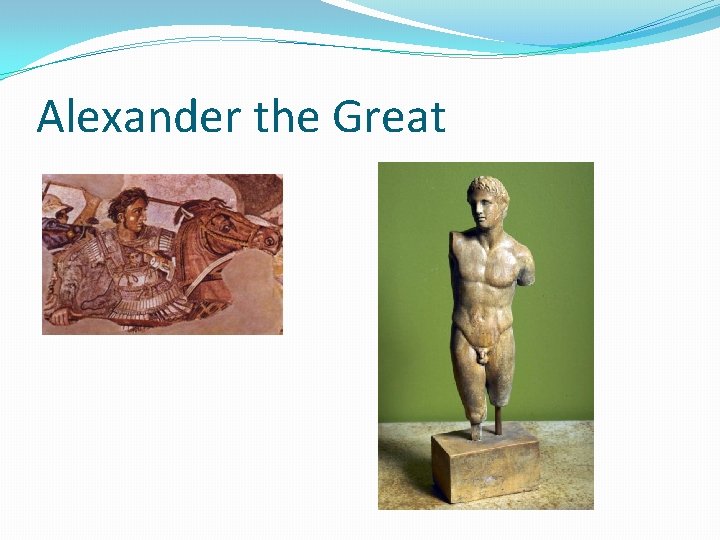 Alexander the Great